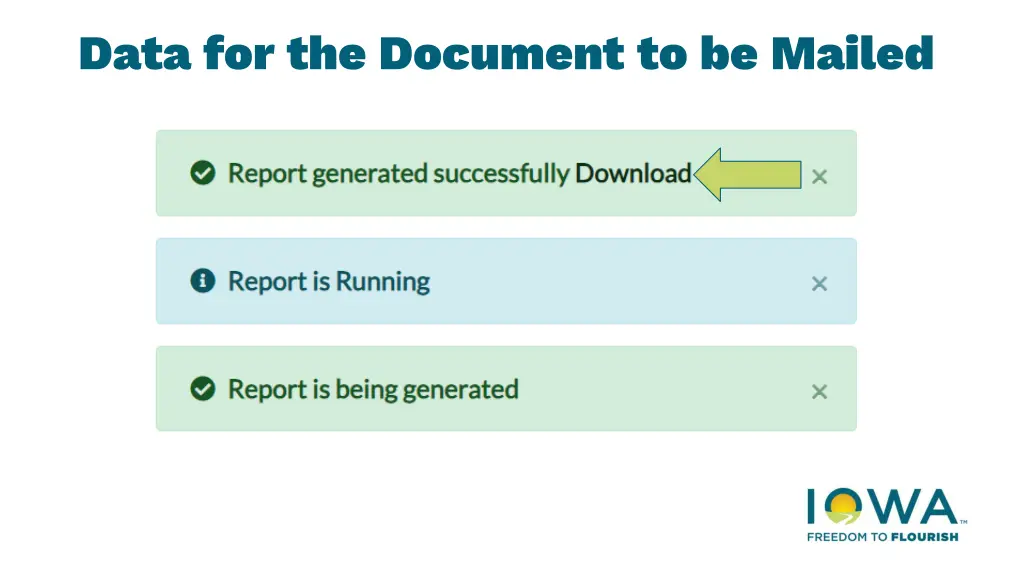 Data for the Document to be Mailed

Report generated successfully Download ×

Report is Running ×

Report is being generated ×

IOWA™
FREEDOM TO FLOURISH